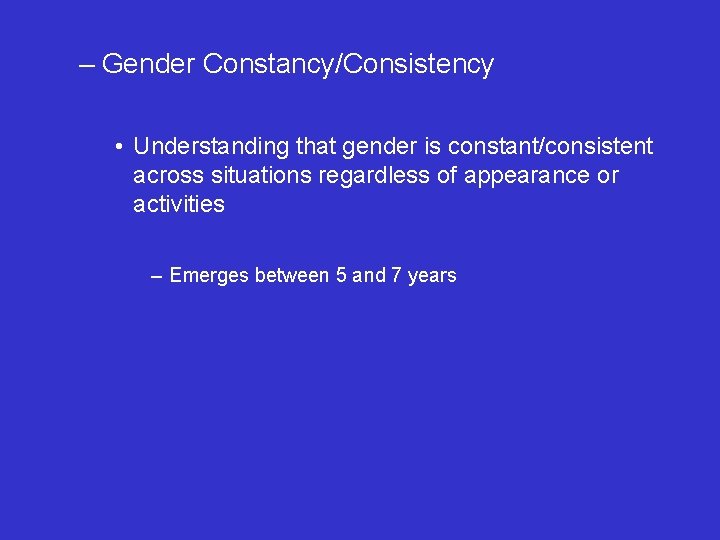 – Gender Constancy/Consistency

• Understanding that gender is constant/consistent across situations regardless of appearance or activities

– Emerges between 5 and 7 years